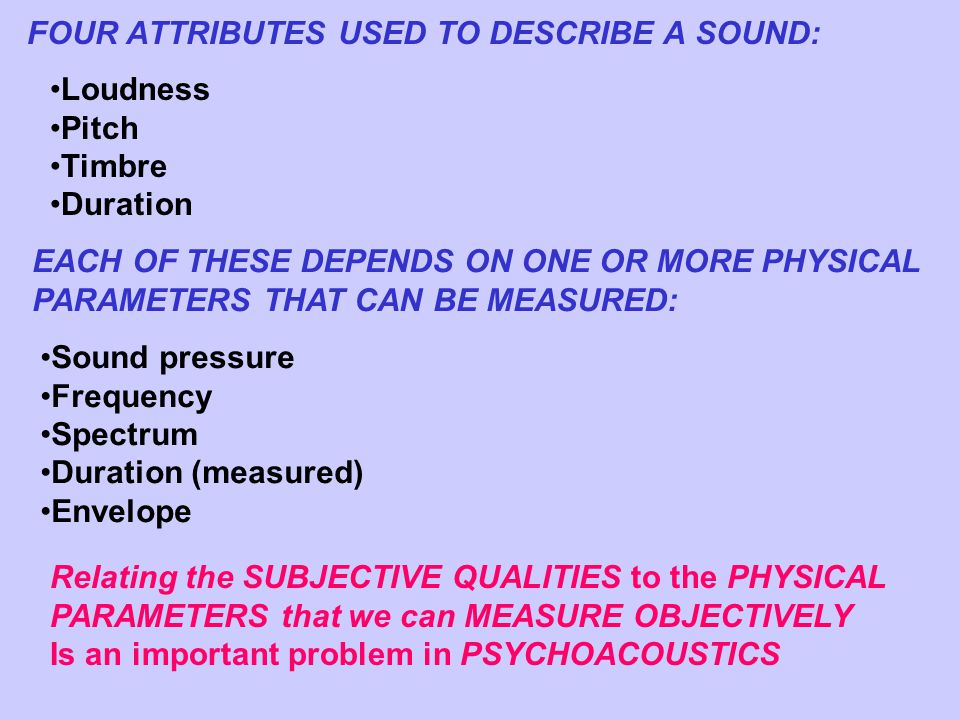 FOUR ATTRIBUTES USED TO DESCRIBE A SOUND:

•Loudness
•Pitch
•Timbre
•Duration

EACH OF THESE DEPENDS ON ONE OR MORE PHYSICAL PARAMETERS THAT CAN BE MEASURED:

•Sound pressure
•Frequency
•Spectrum
•Duration (measured)
•Envelope

Relating the SUBJECTIVE QUALITIES to the PHYSICAL PARAMETERS that we can MEASURE OBJECTIVELY Is an important problem in PSYCHOACOUSTICS